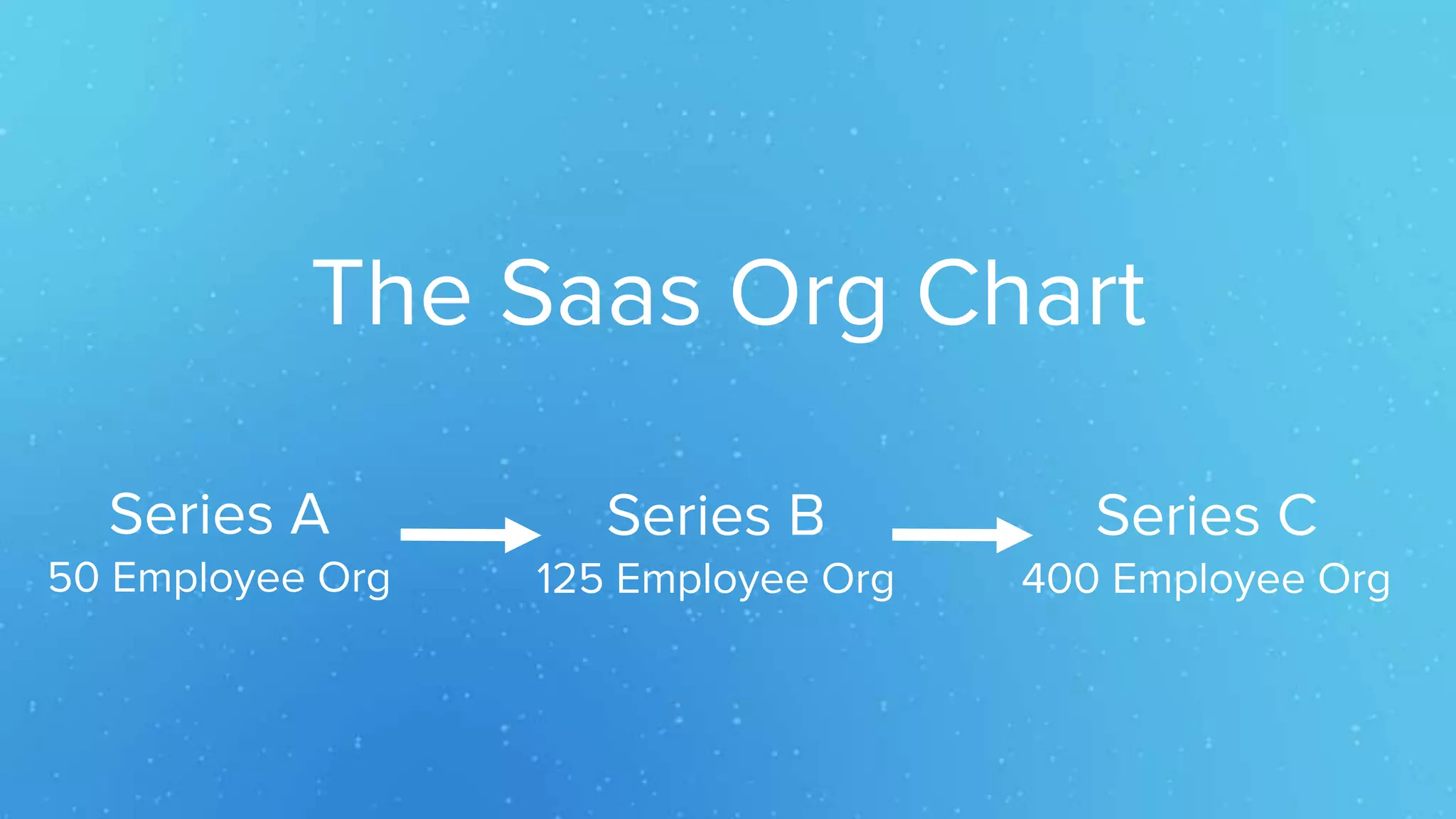 The Saas Org Chart

Series A
50 Employee Org

Series B
125 Employee Org

Series C
400 Employee Org